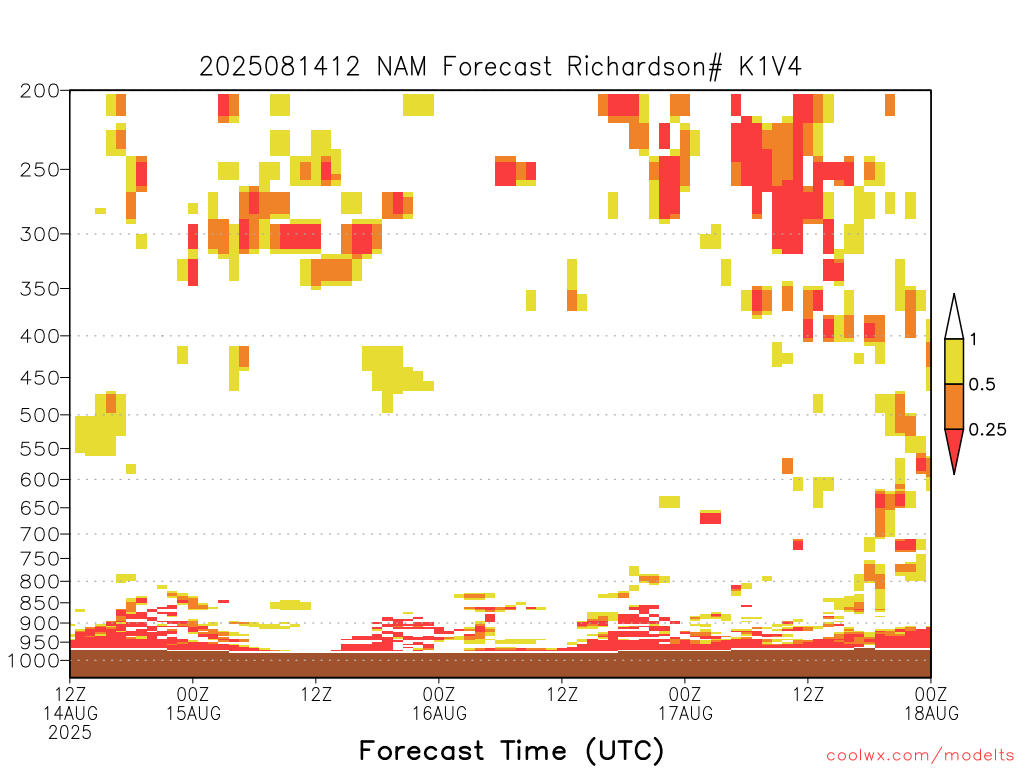 2025081412 NAM Forecast Richardson# K1V4

200
250
300
350
400
450
500
550
600
650
700
750
800
850
900
950
1000

1
0.5
0.25

12Z
14AUG
2025
00Z
15AUG
12Z
00Z
16AUG
12Z
00Z
17AUG
12Z
00Z
18AUG

Forecast Time (UTC)

coolwx.com/modelts